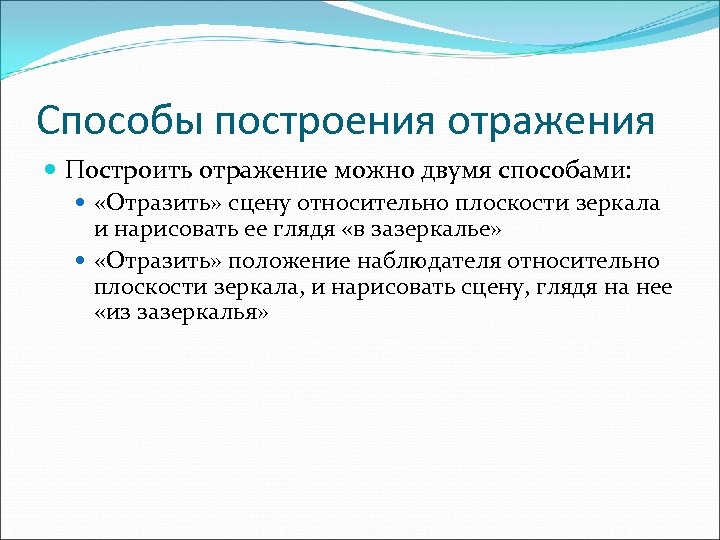 Способы построения отражения

Построить отражение можно двумя способами:

«Отразить» сцену относительно плоскости зеркала и нарисовать ее глядя «в зазеркалье»

«Отразить» положение наблюдателя относительно плоскости зеркала, и нарисовать сцену, глядя на нее «из зазеркалья»